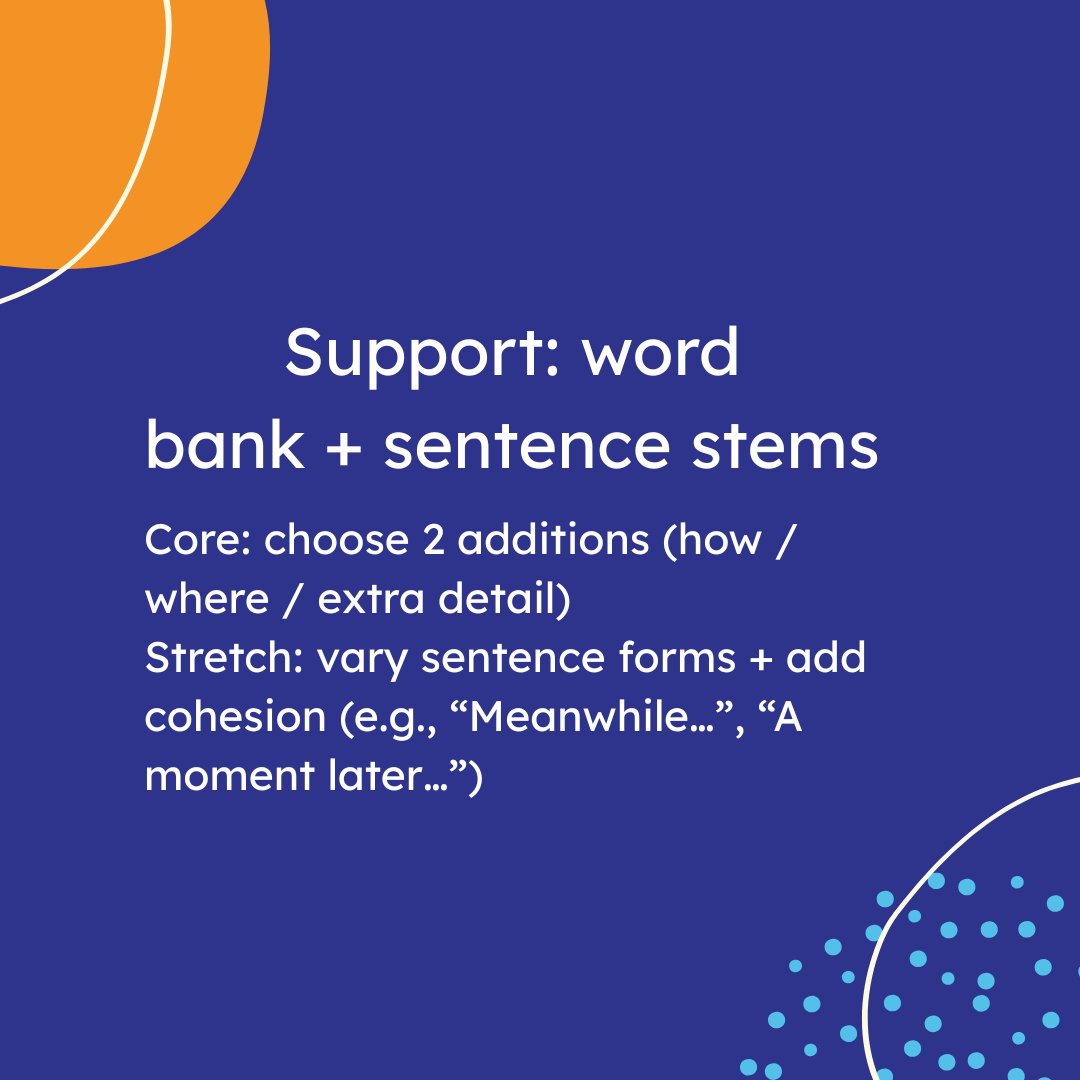 Support: word bank + sentence stems

Core: choose 2 additions (how / where / extra detail)
Stretch: vary sentence forms + add cohesion (e.g., “Meanwhile…”, “A moment later…”)